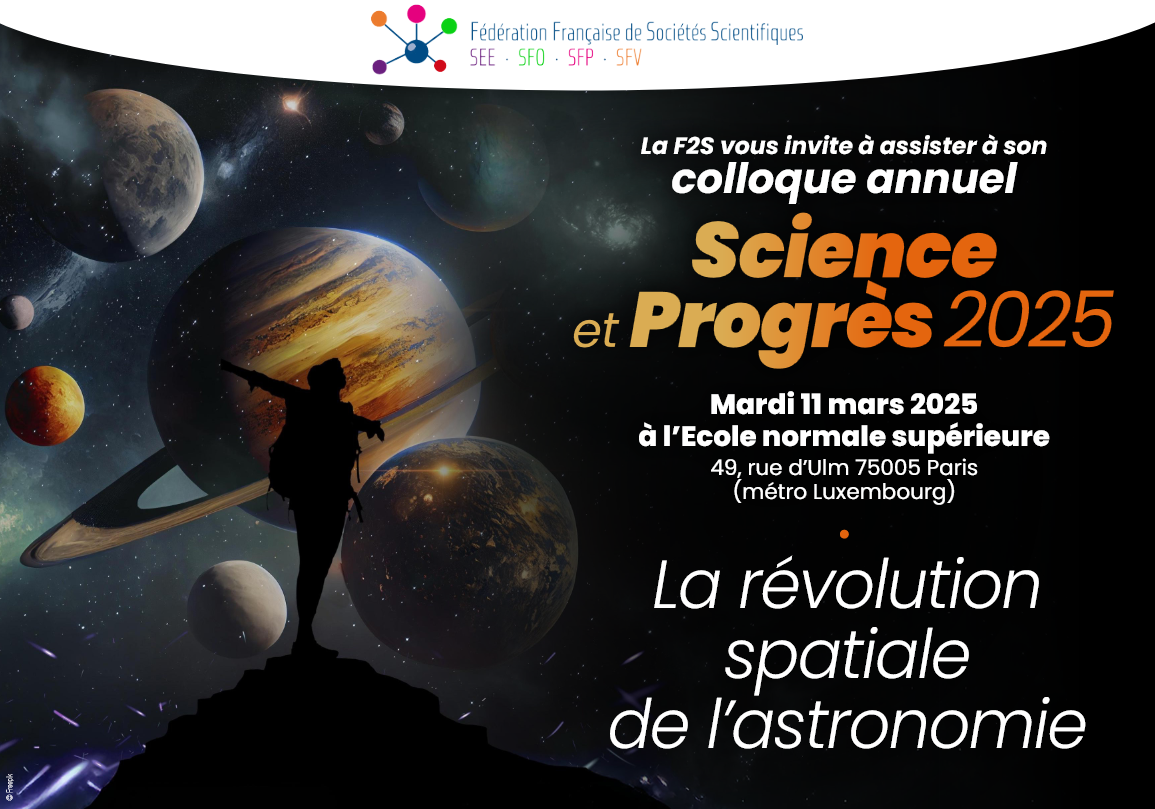 Fédération Française de Sociétés Scientifiques
SEE · SFO · SFP · SFV

La F2S vous invite à assister à son
colloque annuel

Science
et Progrès 2025

Mardi 11 mars 2025
à l'Ecole normale supérieure
49, rue d'Ulm 75005 Paris
(métro Luxembourg)

La révolution spatiale de l'astronomie

© Freepik